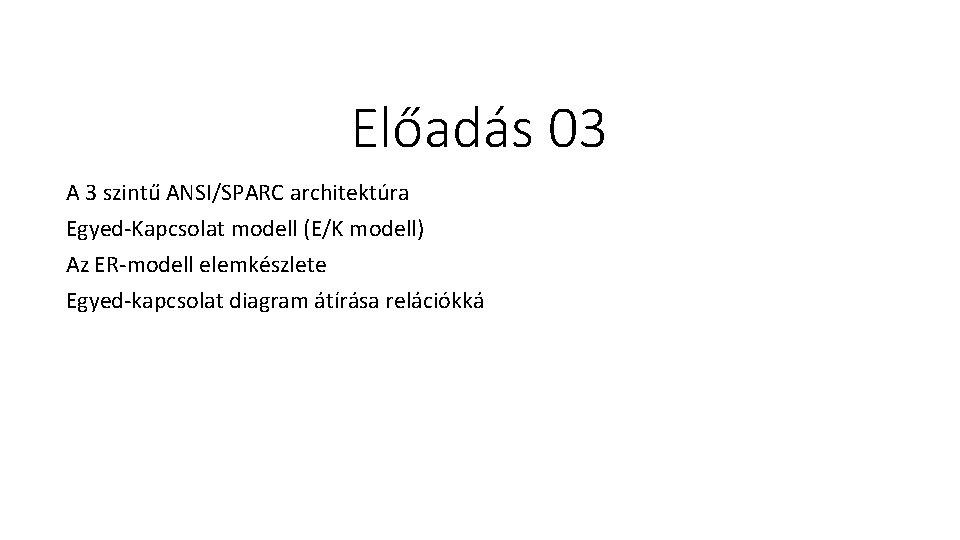 Előadás 03

A 3 szintű ANSI/SPARC architektúra
Egyed-Kapcsolat modell (E/K modell)
Az ER-modell elemkészlete
Egyed-kapcsolat diagram átírása relációkká